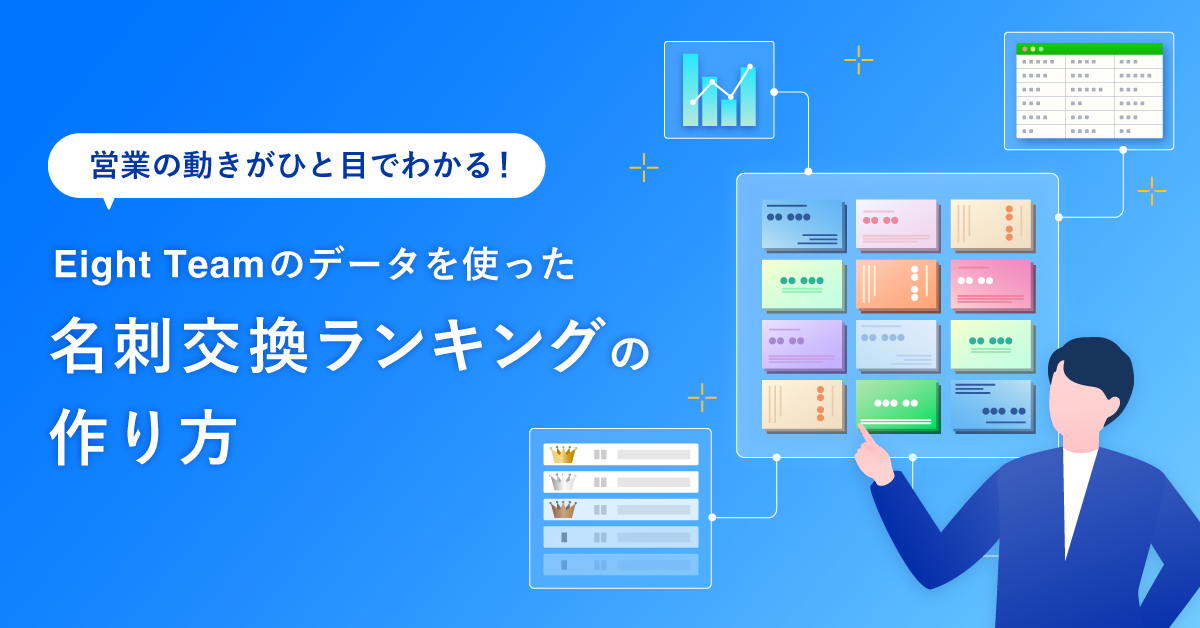 営業の動きがひと目でわかる！

Eight Teamのデータを使った

名刺交換ランキングの作り方